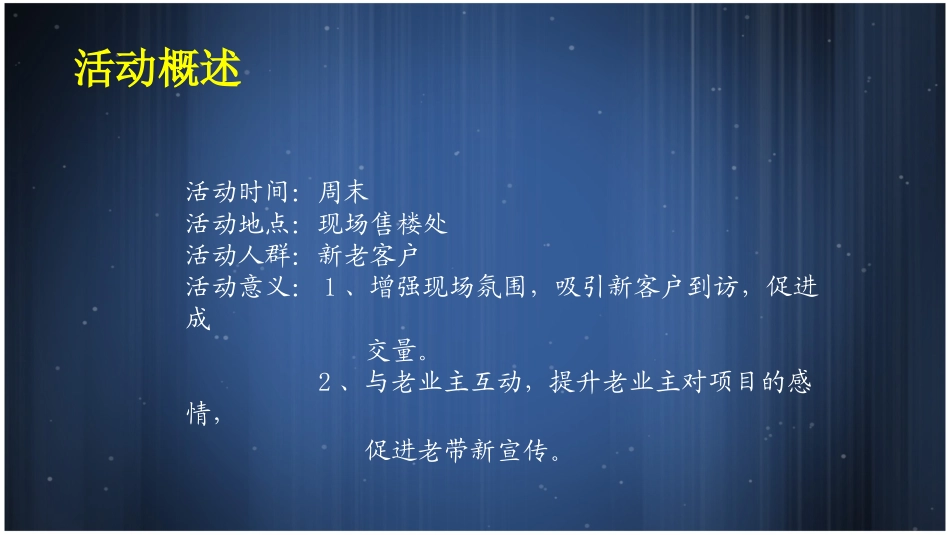 活动概述

活动时间：周末
活动地点：现场售楼处
活动人群：新老客户
活动意义：１、增强现场氛围，吸引新客户到访，促进成交量。
２、与老业主互动，提升老业主对项目的感情，促进老带新宣传。